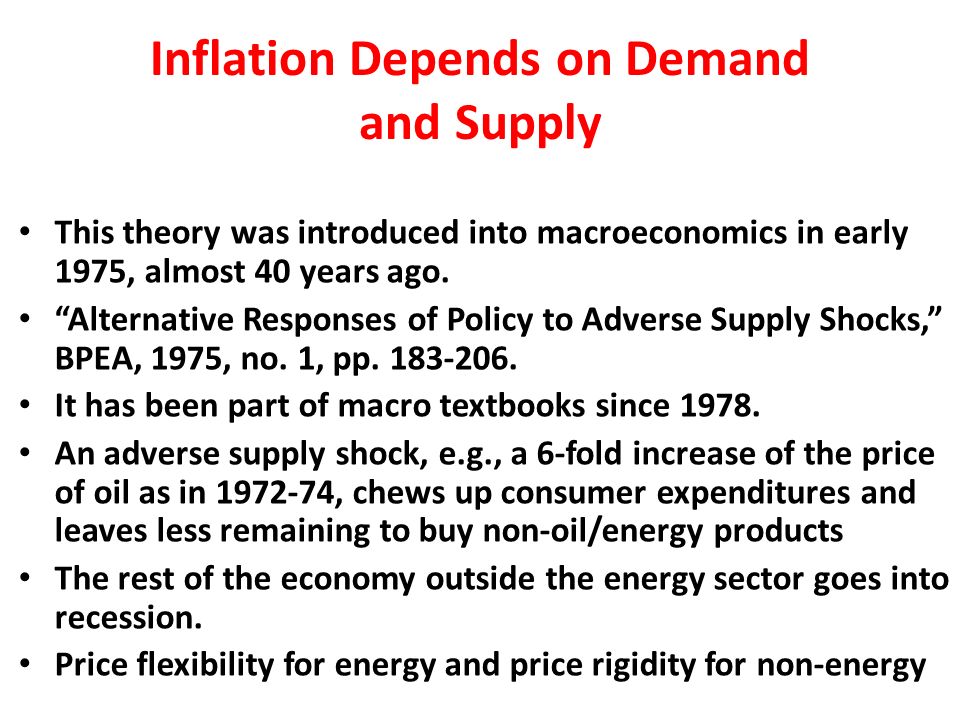 Inflation Depends on Demand and Supply

• This theory was introduced into macroeconomics in early 1975, almost 40 years ago.
• “Alternative Responses of Policy to Adverse Supply Shocks,” BPEA, 1975, no. 1, pp. 183-206.
• It has been part of macro textbooks since 1978.
• An adverse supply shock, e.g., a 6-fold increase of the price of oil as in 1972-74, chews up consumer expenditures and leaves less remaining to buy non-oil/energy products
• The rest of the economy outside the energy sector goes into recession.
• Price flexibility for energy and price rigidity for non-energy